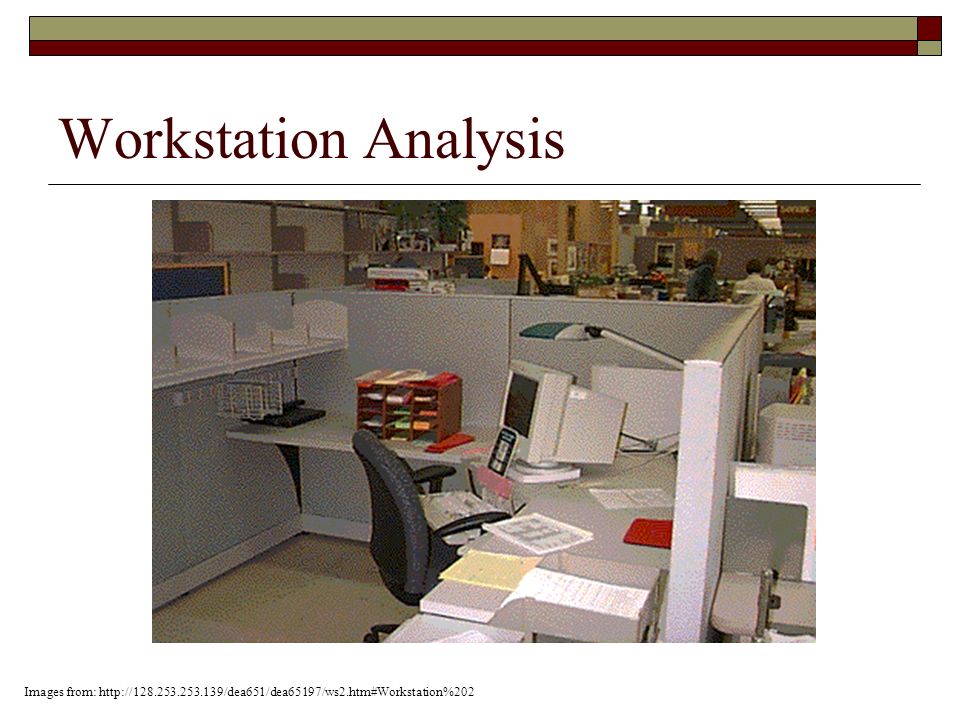 Workstation Analysis

Images from: http://128.253.253.139/dea651/dea65197/ws2.htm#Workstation%202